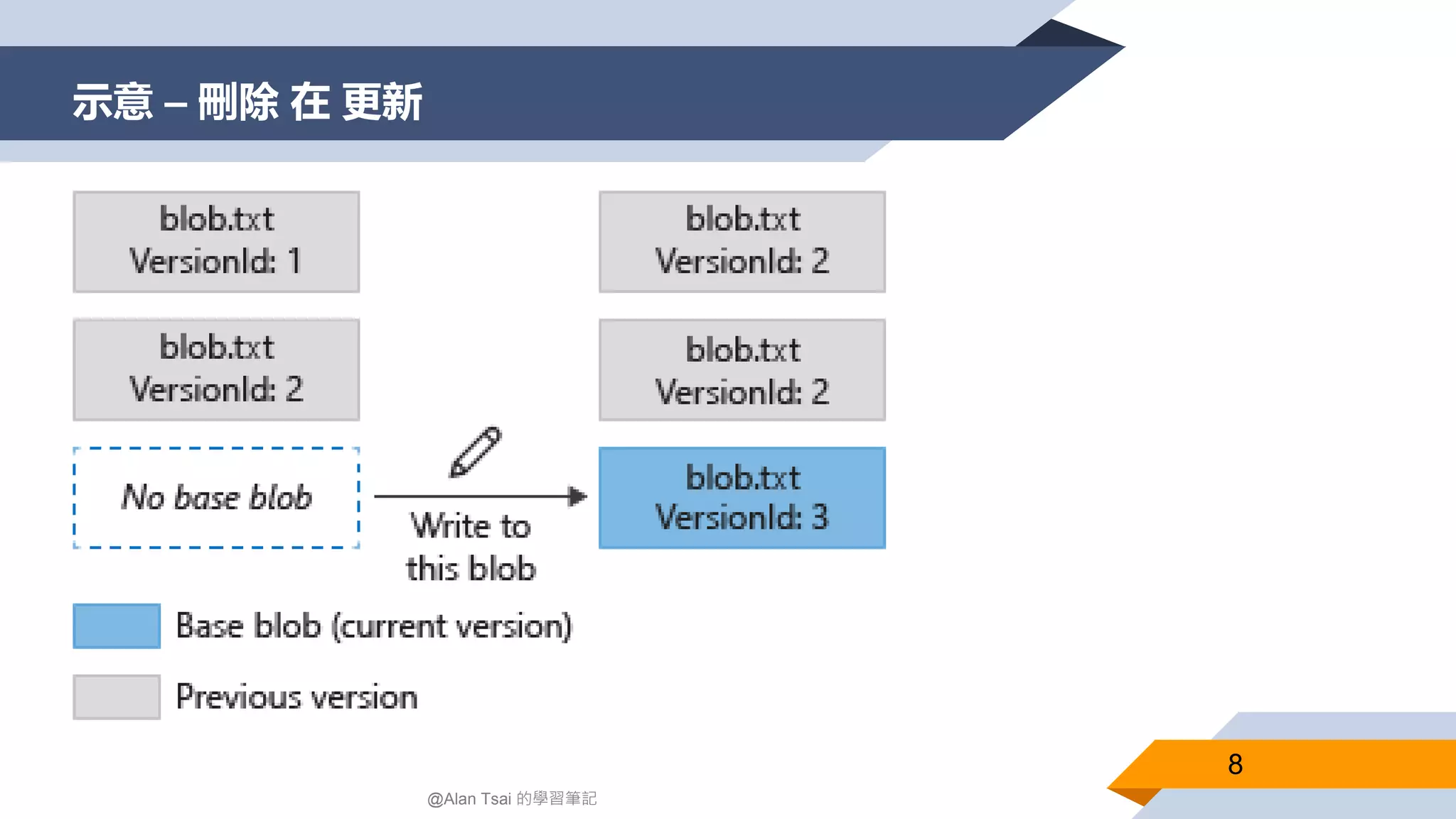 示意 – 刪除 在 更新

blob.txt
VersionId: 1

blob.txt
VersionId: 2

No base blob

Write to this blob

blob.txt
VersionId: 2

blob.txt
VersionId: 2

blob.txt
VersionId: 3

Base blob (current version)

Previous version

8

@Alan Tsai 的學習筆記